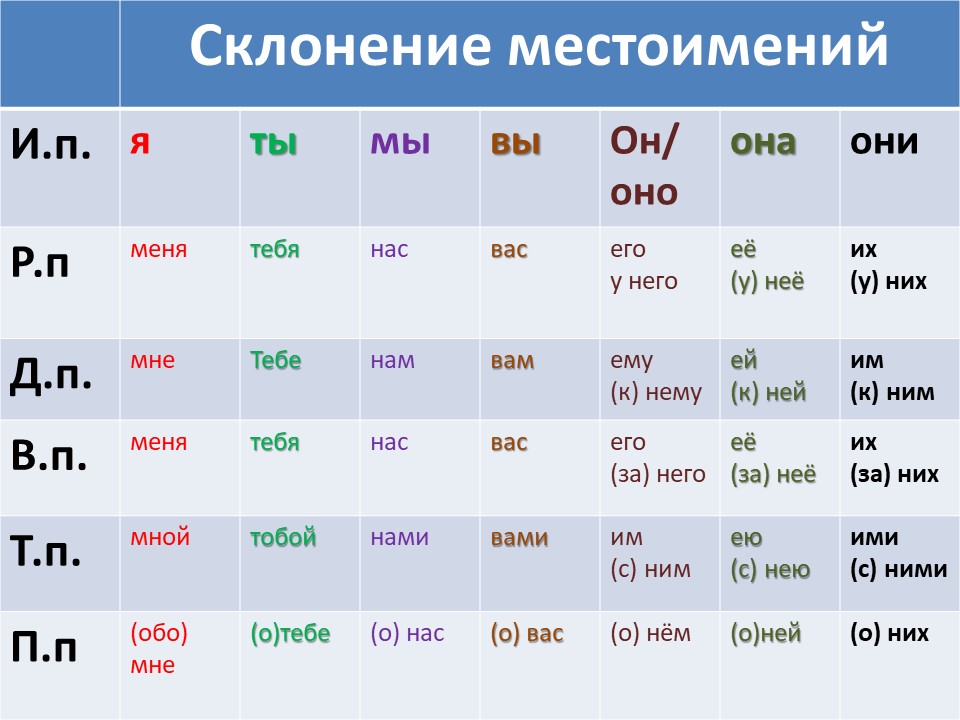 Склонение местоимений

| И.п. | я | ты | мы | вы | Он/ оно | она | они |
|---|---|---|---|---|---|---|---|
| Р.п | меня | тебя | нас | вас | его у него | её (у) неё | их (у) них |
| Д.п. | мне | Тебе | нам | вам | ему (к) нему | ей (к) ней | им (к) ним |
| В.п. | меня | тебя | нас | вас | его (за) него | её (за) неё | их (за) них |
| Т.п. | мной | тобой | нами | вами | им (с) ним | ею (с) нею | ими (с) ними |
| П.п | (обо) мне | (о)тебе | (о) нас | (о) вас | (о) нём | (о)ней | (о) них |